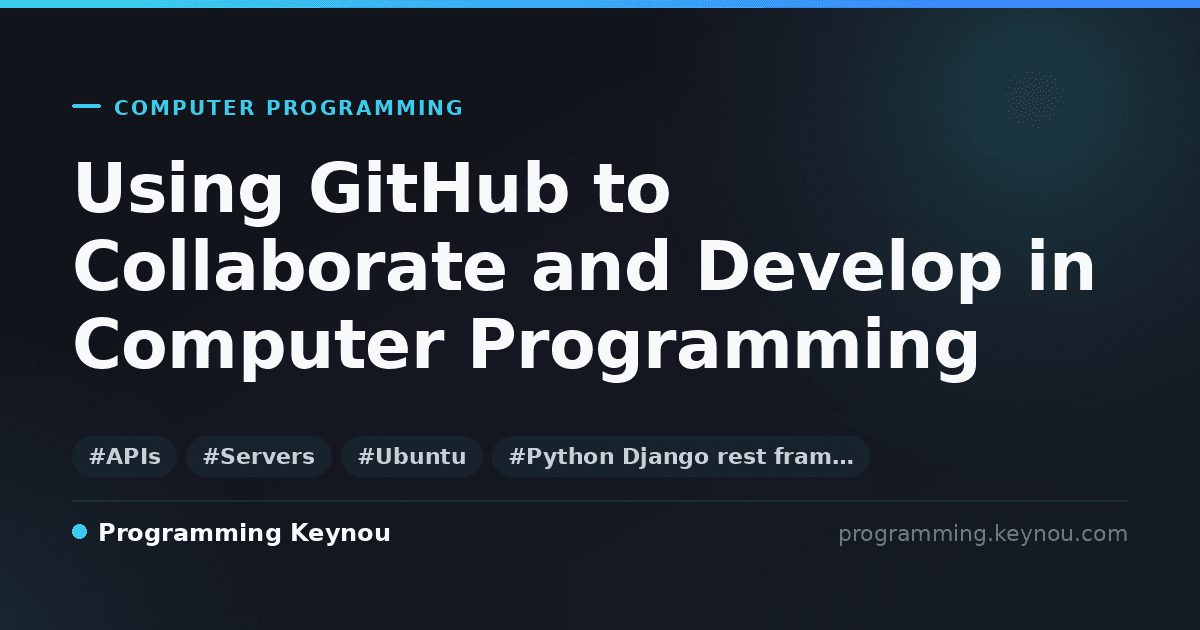 COMPUTER PROGRAMMING

Using GitHub to Collaborate and Develop in Computer Programming

#APIs #Servers #Ubuntu #Python Django rest fram…

Programming Keynou

programming.keynou.com